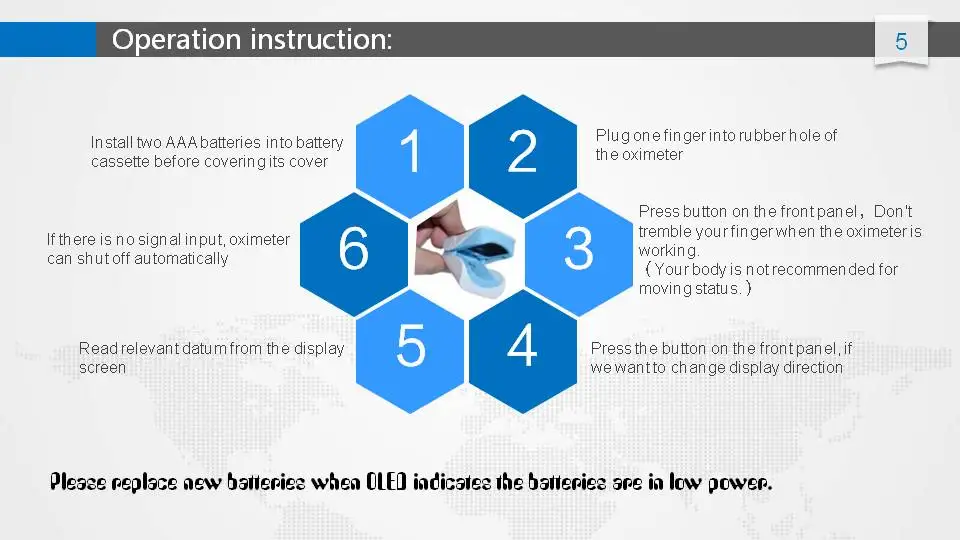 Operation instruction:

5

1

Install two AAA batteries into battery cassette before covering its cover

2

Plug one finger into rubber hole of the oximeter

3

Press button on the front panel，Don't tremble your finger when the oximeter is working.
（Your body is not recommended for moving status.）

4

Press the button on the front panel, if we want to change display direction

5

Read relevant datum from the display screen

6

If there is no signal input, oximeter can shut off automatically

Please replace new batteries when OLED indicates the batteries are in low power.